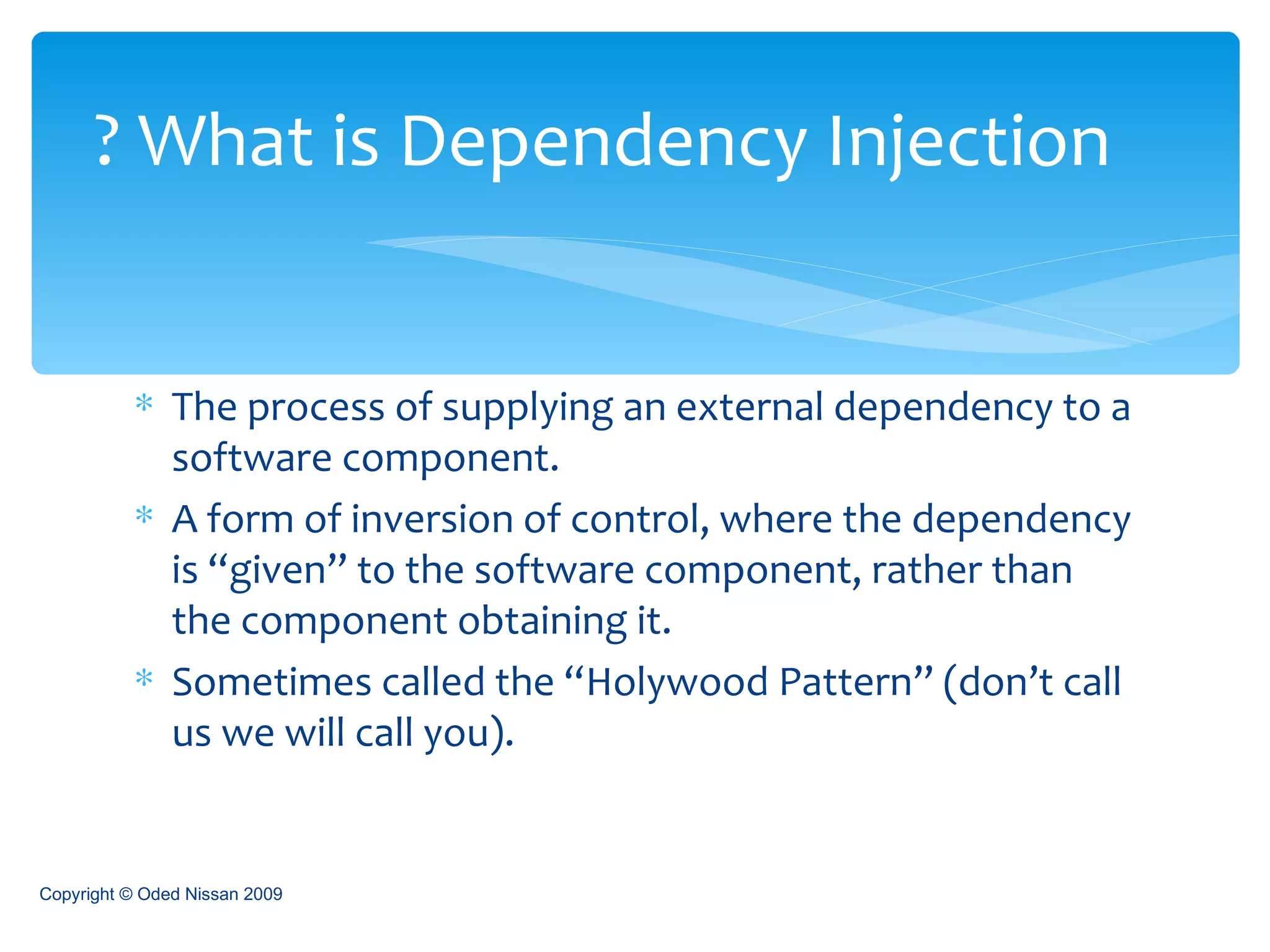 ? What is Dependency Injection

* The process of supplying an external dependency to a software component.

* A form of inversion of control, where the dependency is “given” to the software component, rather than the component obtaining it.

* Sometimes called the “Holywood Pattern” (don’t call us we will call you).

Copyright © Oded Nissan 2009